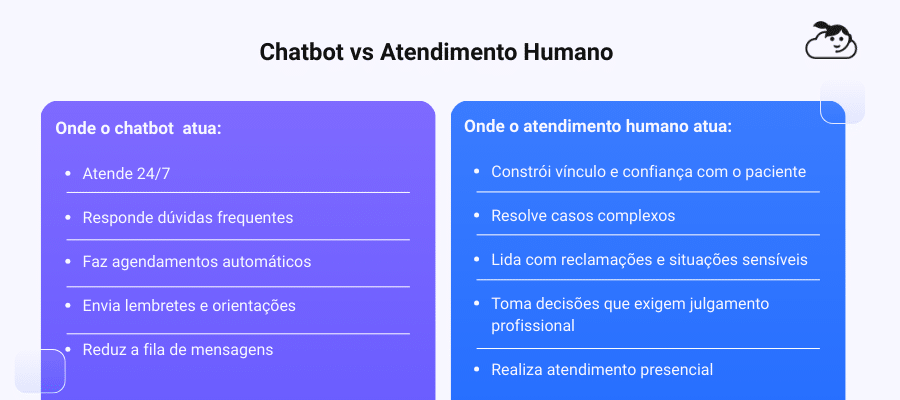 Chatbot vs Atendimento Humano

Onde o chatbot atua:

- Atende 24/7
- Responde dúvidas frequentes
- Faz agendamentos automáticos
- Envia lembretes e orientações
- Reduz a fila de mensagens

Onde o atendimento humano atua:

- Constrói vínculo e confiança com o paciente
- Resolve casos complexos
- Lida com reclamações e situações sensíveis
- Toma decisões que exigem julgamento profissional
- Realiza atendimento presencial